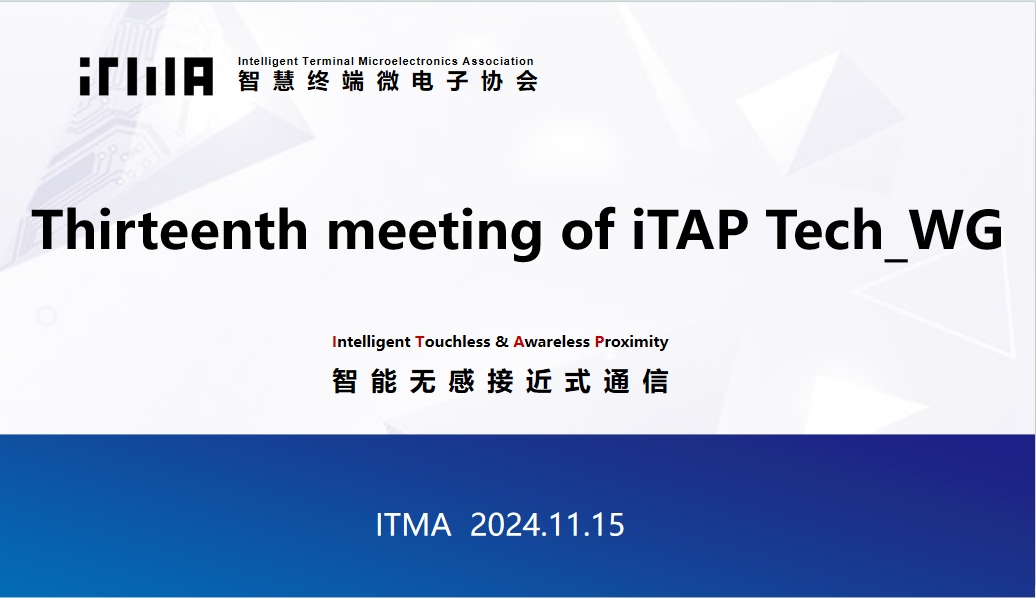 iTMA Intelligent Terminal Microelectronics Association
智慧终端微电子协会

Thirteenth meeting of iTAP Tech_WG

Intelligent Touchless & Awareless Proximity
智能无感接近式通信

ITMA 2024.11.15